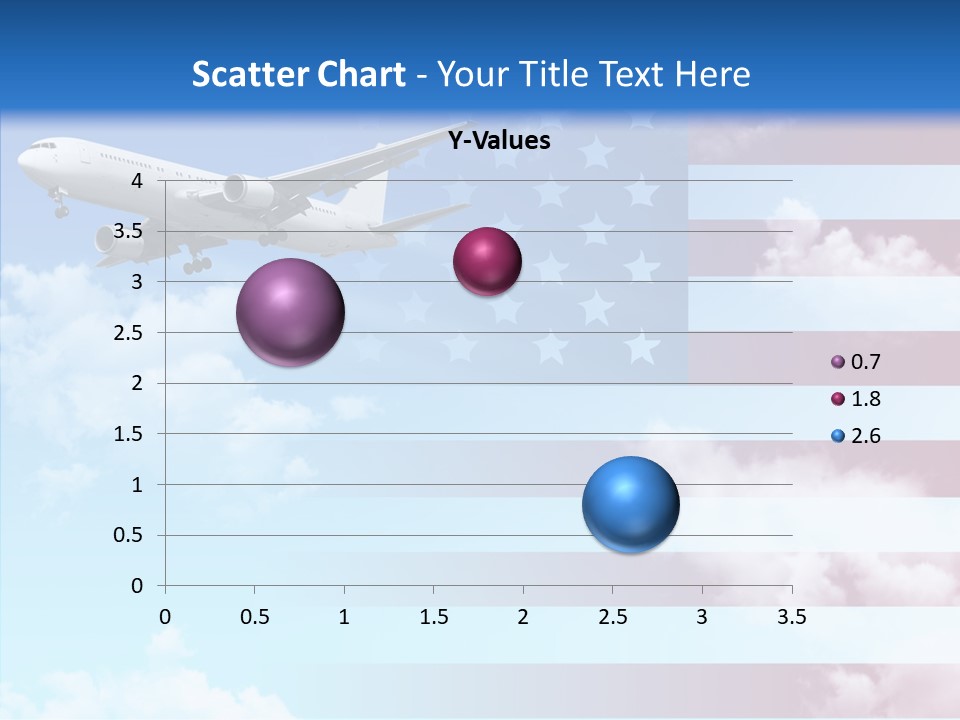 Scatter Chart - Your Title Text Here

Y-Values

4
3.5
3
2.5
2
1.5
1
0.5
0

0 0.5 1 1.5 2 2.5 3 3.5

0.7
1.8
2.6